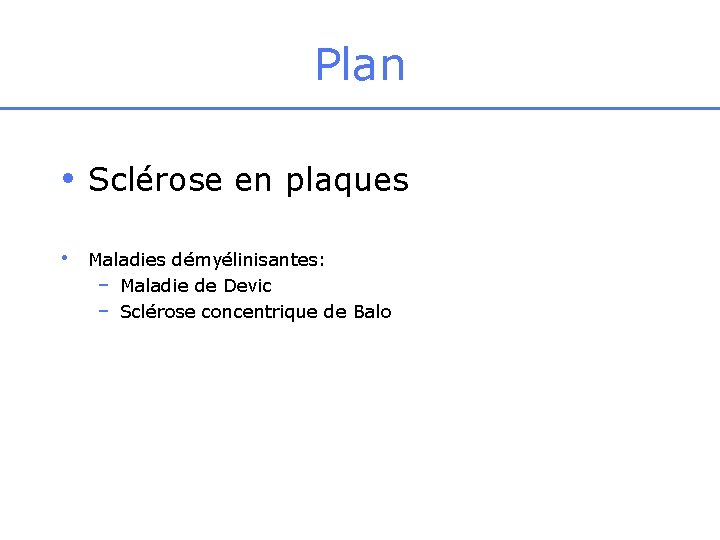 Plan

• Sclérose en plaques

• Maladies démyélinisantes:
  – Maladie de Devic
  – Sclérose concentrique de Balo